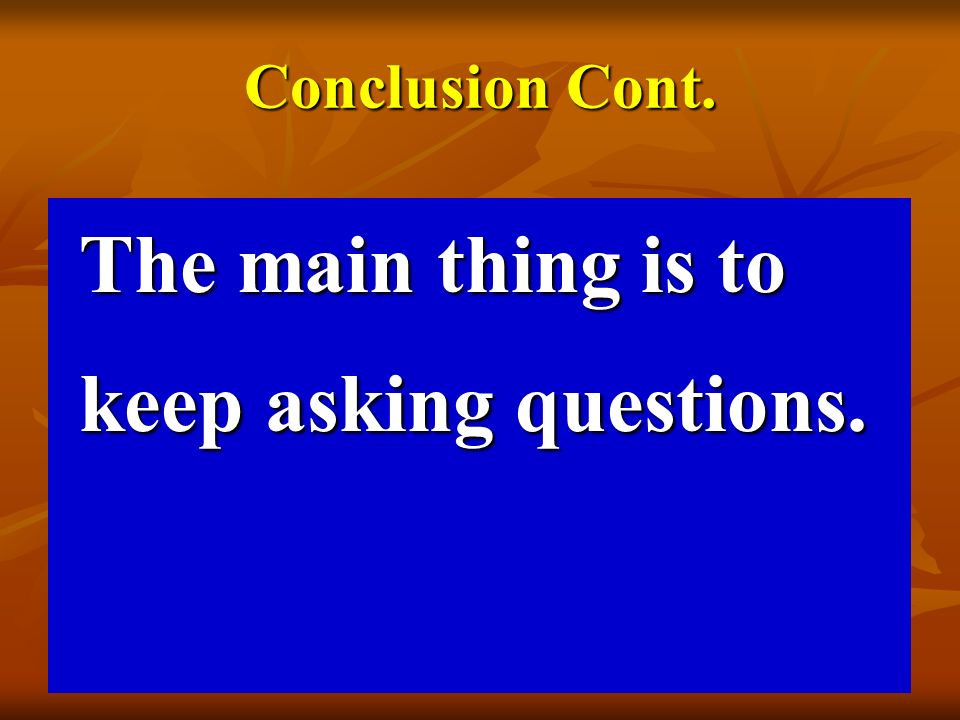 Conclusion Cont.

The main thing is to keep asking questions.